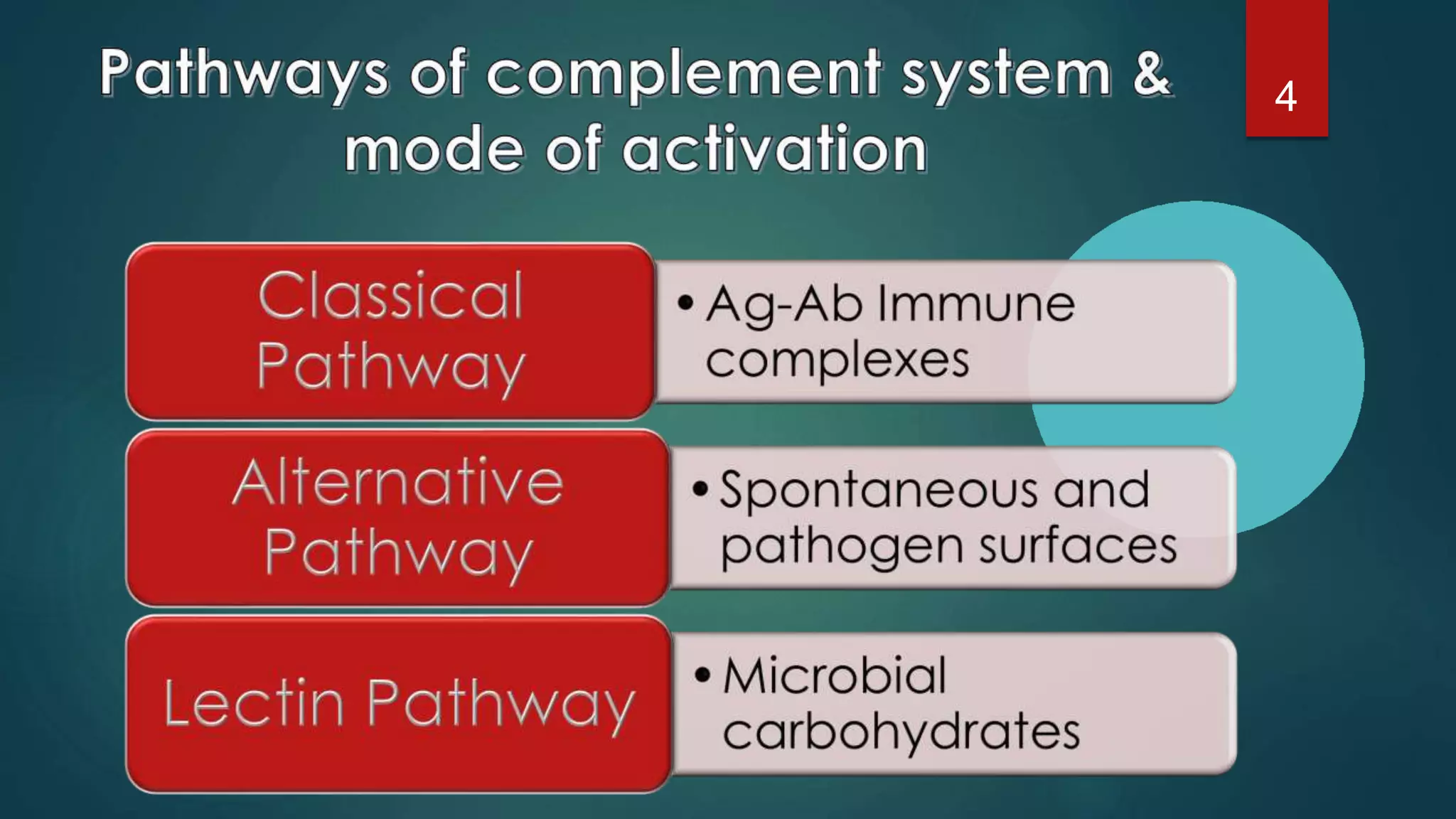 Pathways of complement system & mode of activation

4

Classical Pathway

• Ag-Ab Immune complexes

Alternative Pathway

• Spontaneous and pathogen surfaces

Lectin Pathway

• Microbial carbohydrates